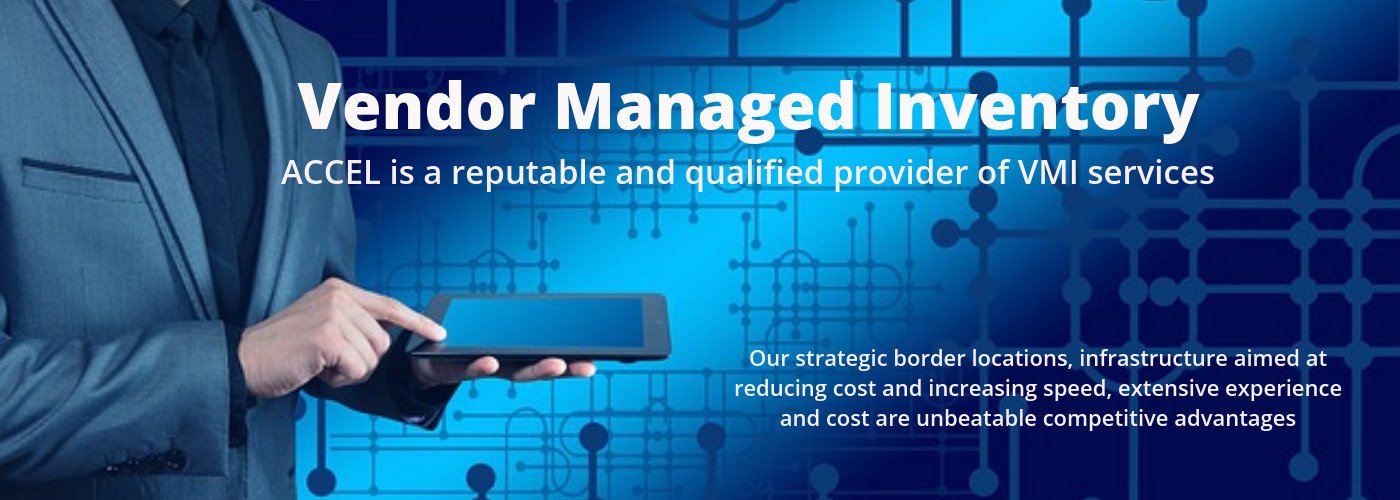 Vendor Managed Inventory

ACCEL is a reputable and qualified provider of VMI services

Our strategic border locations, infrastructure aimed at reducing cost and increasing speed, extensive experience and cost are unbeatable competitive advantages